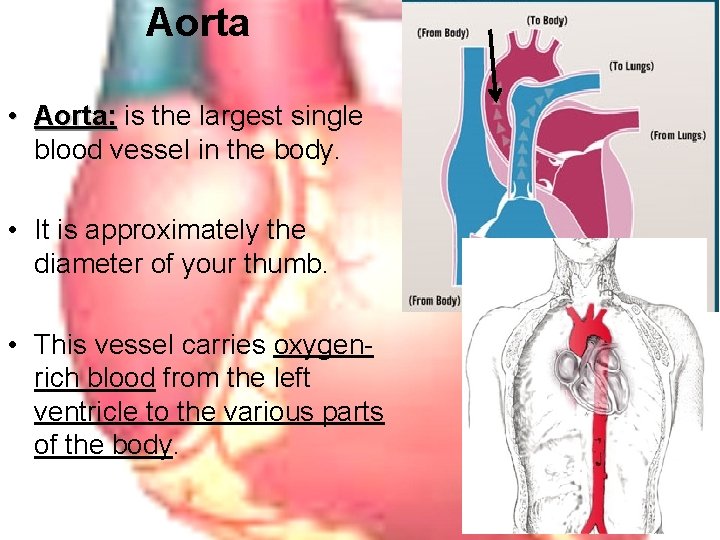 Aorta

• Aorta: is the largest single blood vessel in the body.

• It is approximately the diameter of your thumb.

• This vessel carries oxygen-rich blood from the left ventricle to the various parts of the body.

(From Body)

(To Body)

(To Lungs)

(From Lungs)

(From Body)